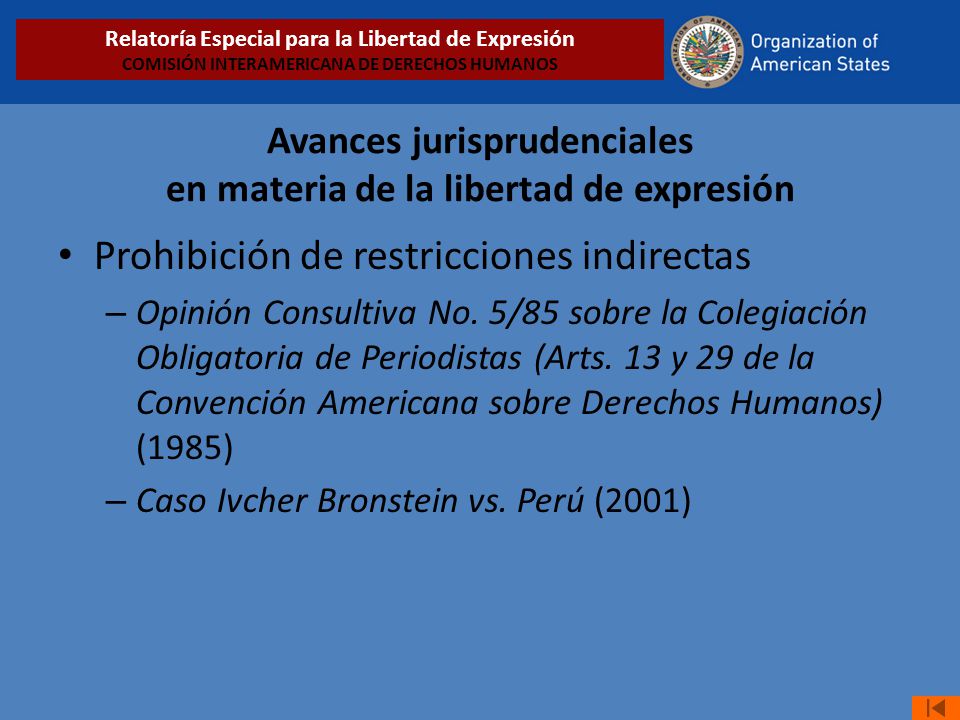 Relatoría Especial para la Libertad de Expresión
COMISIÓN INTERAMERICANA DE DERECHOS HUMANOS

Organization of American States

Avances jurisprudenciales
en materia de la libertad de expresión

• Prohibición de restricciones indirectas
– Opinión Consultiva No. 5/85 sobre la Colegiación Obligatoria de Periodistas (Arts. 13 y 29 de la Convención Americana sobre Derechos Humanos) (1985)
– Caso Ivcher Bronstein vs. Perú (2001)